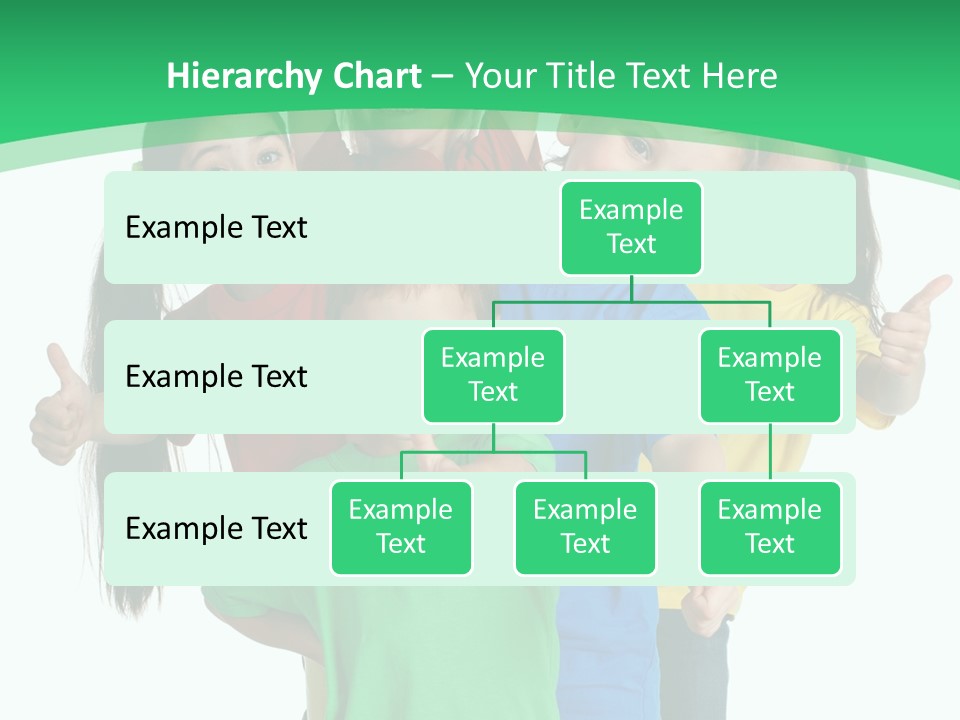 Hierarchy Chart – Your Title Text Here

Example Text

Example Text

Example Text

Example Text

Example Text

Example Text

Example Text

Example Text

Example Text